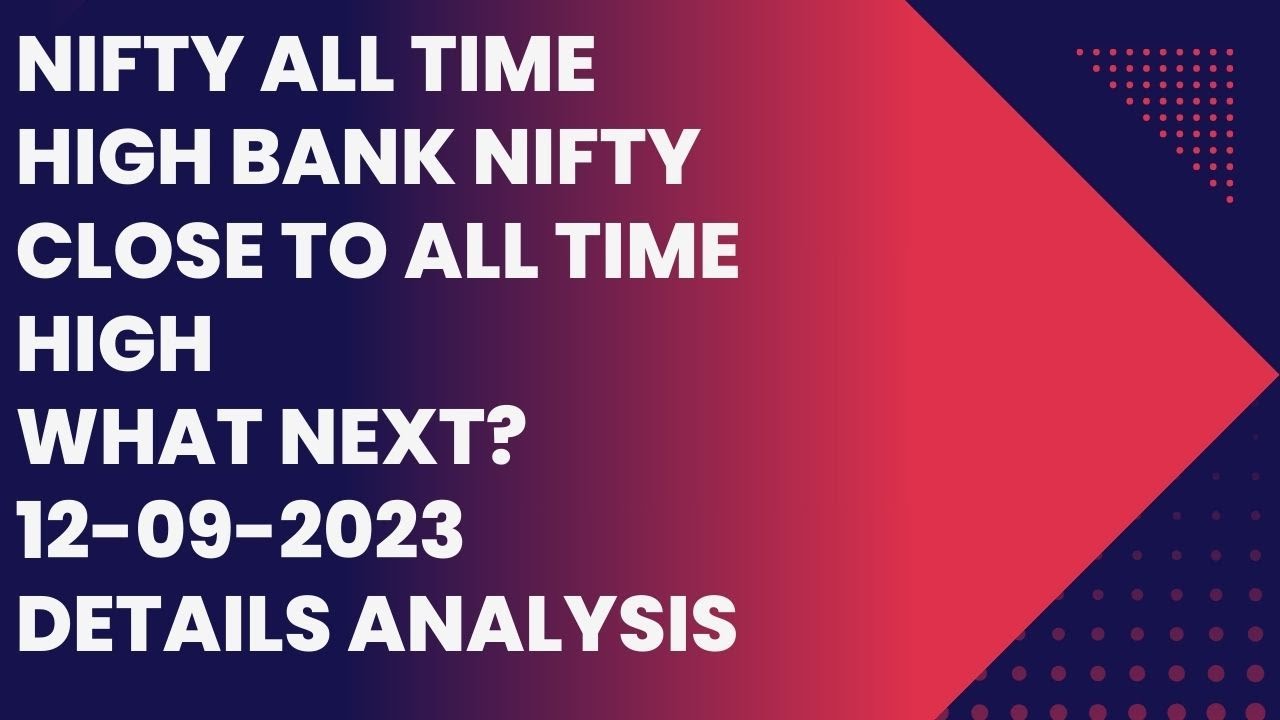 NIFTY ALL TIME HIGH BANK NIFTY CLOSE TO ALL TIME HIGH
WHAT NEXT?
12-09-2023
DETAILS ANALYSIS